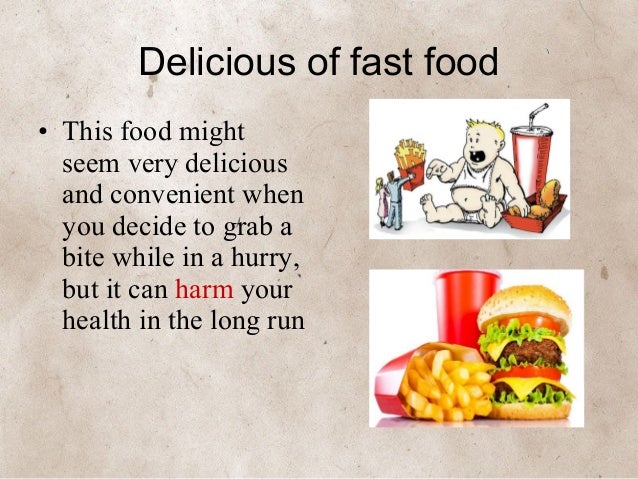 Delicious of fast food

• This food might seem very delicious and convenient when you decide to grab a bite while in a hurry, but it can harm your health in the long run